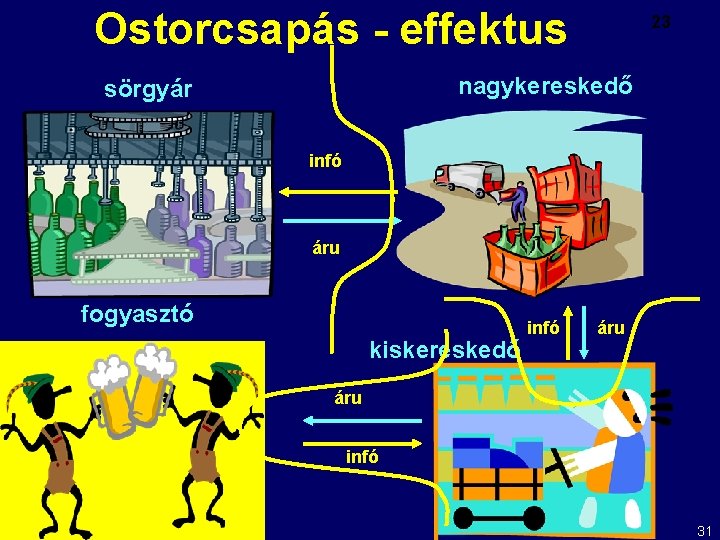 Ostorcsapás - effektus

23

sörgyár

nagykereskedő

infó

áru

fogyasztó

infó

áru

kiskereskedő

áru

infó

31